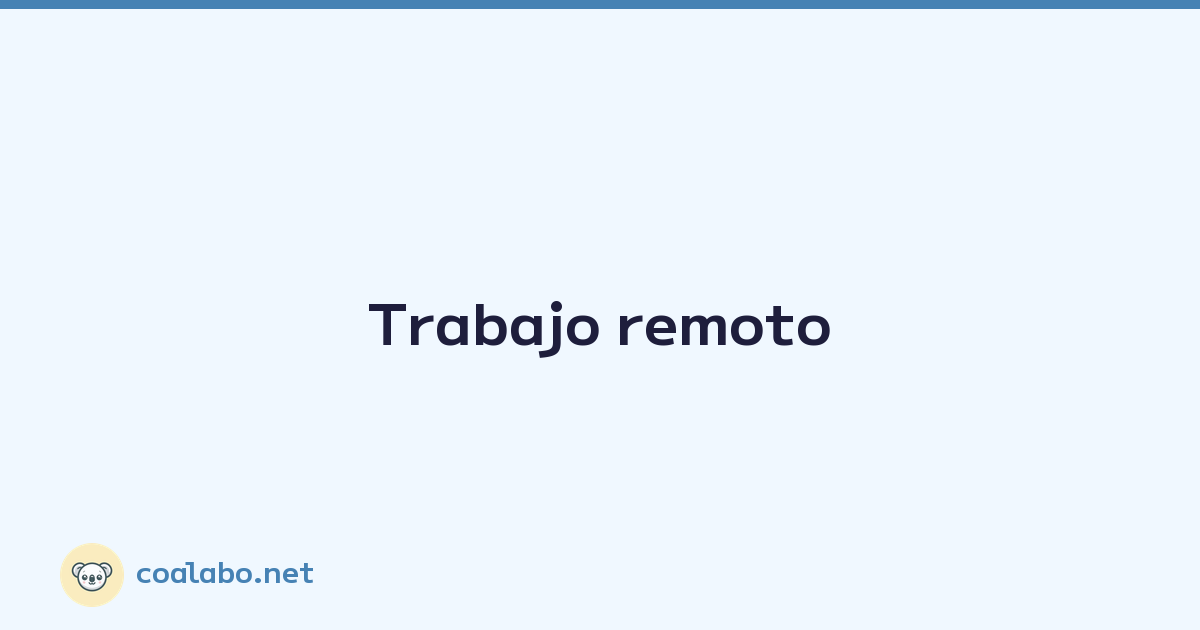 Trabajo remoto

coalabo.net